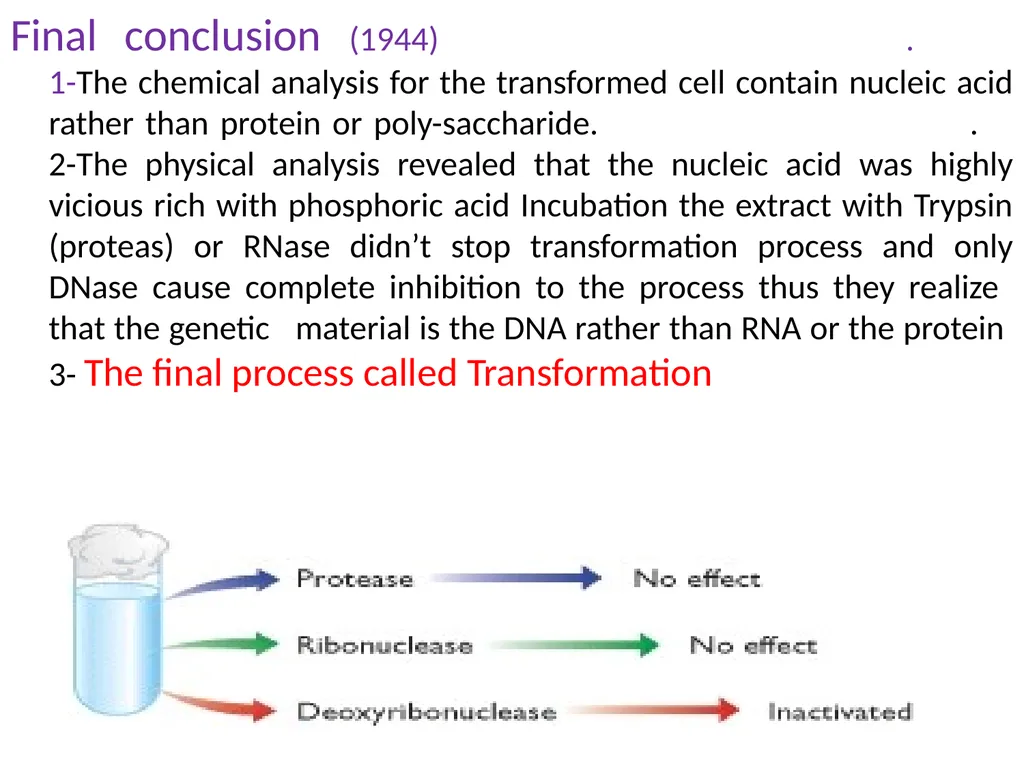 Final conclusion (1944) .

1-The chemical analysis for the transformed cell contain nucleic acid rather than protein or poly-saccharide. .

2-The physical analysis revealed that the nucleic acid was highly vicious rich with phosphoric acid Incubation the extract with Trypsin (proteas) or RNase didn’t stop transformation process and only DNase cause complete inhibition to the process thus they realize that the genetic material is the DNA rather than RNA or the protein

3- The final process called Transformation

Protease No effect
Ribonuclease No effect
Deoxyribonuclease Inactivated